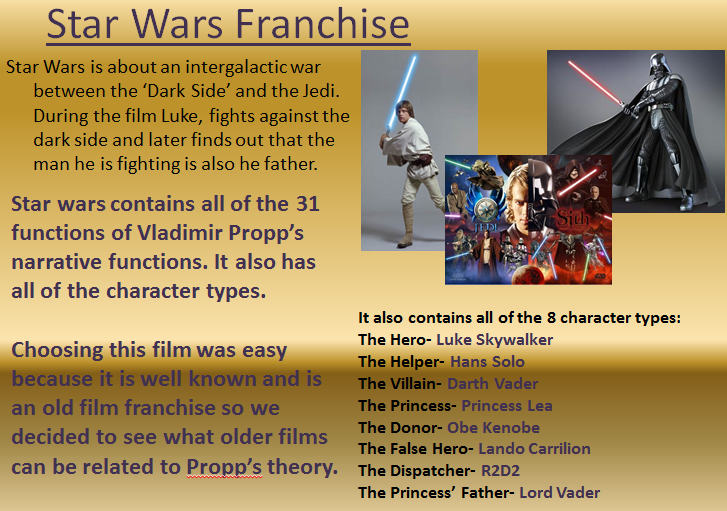 Star Wars Franchise

Star Wars is about an intergalactic war between the 'Dark Side' and the Jedi. During the film Luke, fights against the dark side and later finds out that the man he is fighting is also he father.

Star wars contains all of the 31 functions of Vladimir Propp's narrative functions. It also has all of the character types.

Choosing this film was easy because it is well known and is an old film franchise so we decided to see what older films can be related to Propp's theory.

JEDI

Sith

It also contains all of the 8 character types:
The Hero- Luke Skywalker
The Helper- Hans Solo
The Villain- Darth Vader
The Princess- Princess Lea
The Donor- Obe Kenobe
The False Hero- Lando Carrilion
The Dispatcher- R2D2
The Princess' Father- Lord Vader